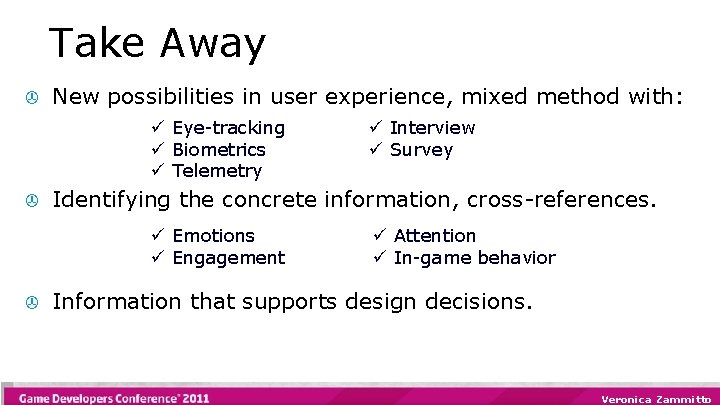 Take Away

New possibilities in user experience, mixed method with:

✓ Eye-tracking
✓ Biometrics
✓ Telemetry

✓ Interview
✓ Survey

Identifying the concrete information, cross-references.

✓ Emotions
✓ Engagement

✓ Attention
✓ In-game behavior

Information that supports design decisions.

Game Developers Conference® 2011

Veronica Zammitto